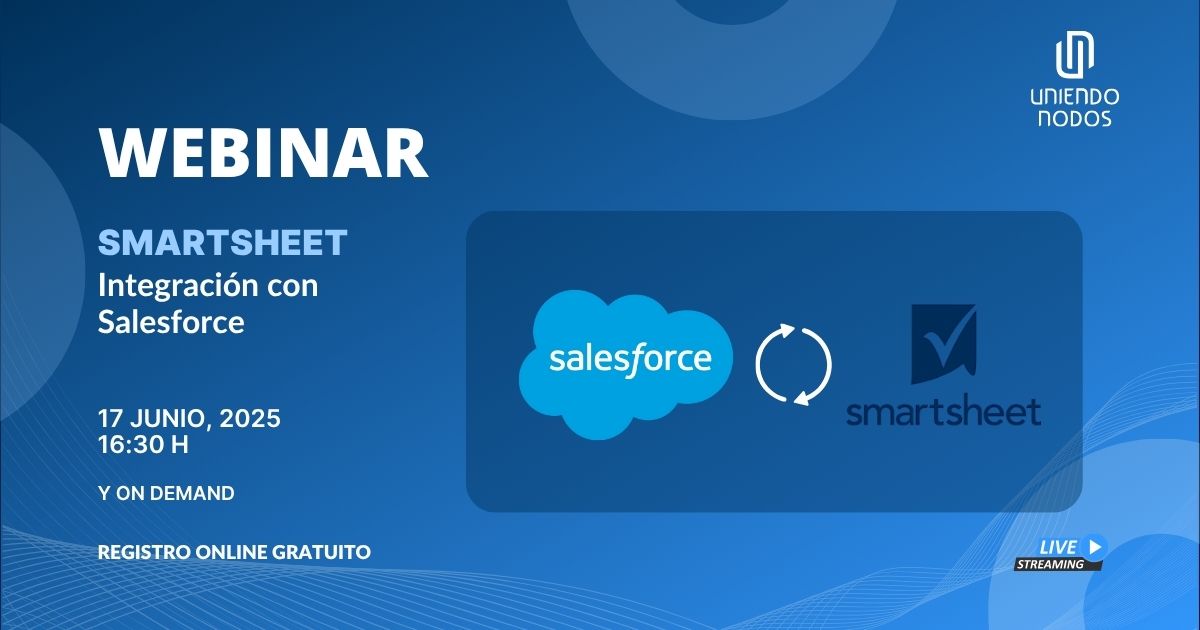 UNIENDO NODOS

WEBINAR

SMARTSHEET
Integración con Salesforce

17 JUNIO, 2025
16:30 H

Y ON DEMAND

REGISTRO ONLINE GRATUITO

salesforce

smartsheet

LIVE
STREAMING